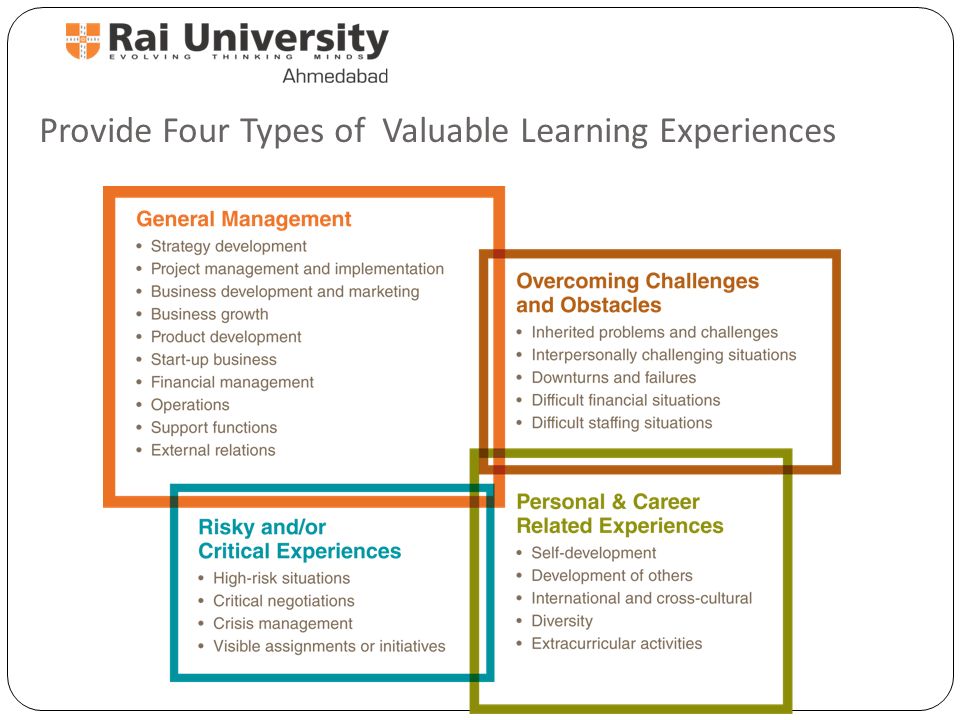 Rai University
EVOLVING THINKING MINDS
Ahmedabad

Provide Four Types of Valuable Learning Experiences

General Management
• Strategy development
• Project management and implementation
• Business development and marketing
• Business growth
• Product development
• Start-up business
• Financial management
• Operations
• Support functions
• External relations

Overcoming Challenges and Obstacles
• Inherited problems and challenges
• Interpersonally challenging situations
• Downturns and failures
• Difficult financial situations
• Difficult staffing situations

Risky and/or Critical Experiences
• High-risk situations
• Critical negotiations
• Crisis management
• Visible assignments or initiatives

Personal & Career Related Experiences
• Self-development
• Development of others
• International and cross-cultural
• Diversity
• Extracurricular activities